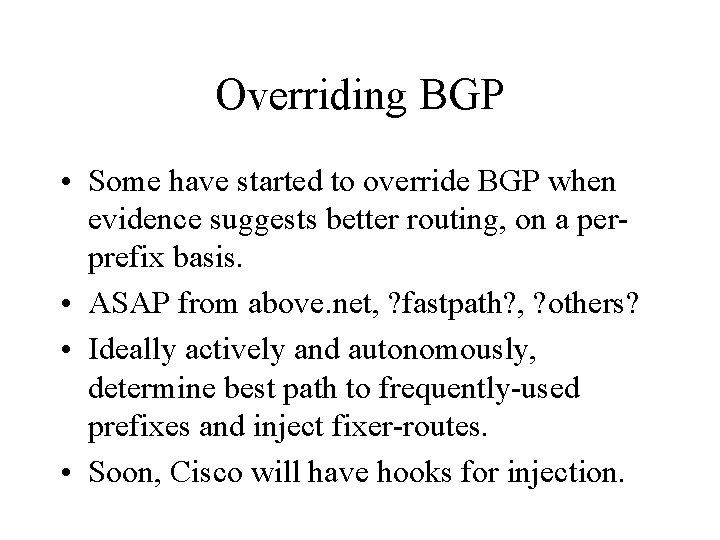 Overriding BGP

• Some have started to override BGP when evidence suggests better routing, on a per-prefix basis.

• ASAP from above.net, ?fastpath?, ?others?

• Ideally actively and autonomously, determine best path to frequently-used prefixes and inject fixer-routes.

• Soon, Cisco will have hooks for injection.